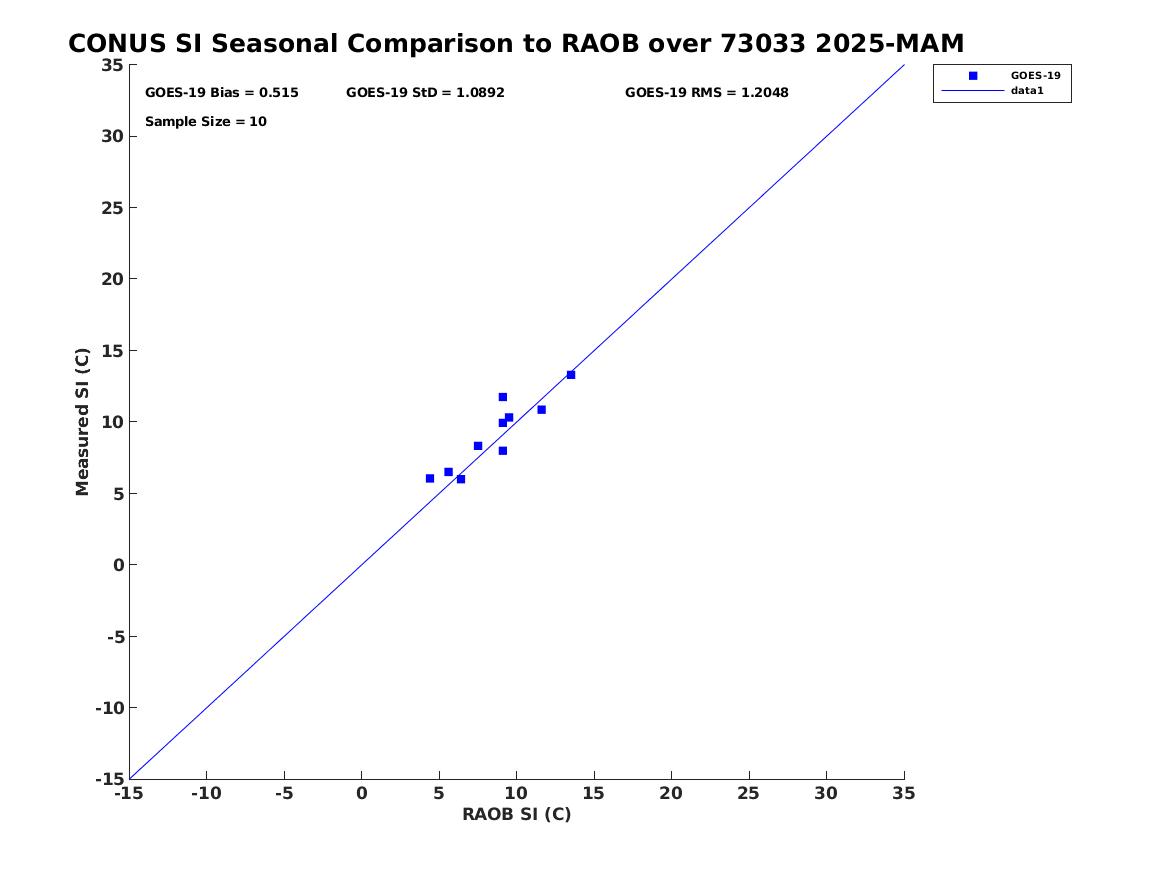 CONUS SI Seasonal Comparison to RAOB over 73033 2025-MAM

GOES-19 Bias = 0.515
GOES-19 StD = 1.0892
GOES-19 RMS = 1.2048
Sample Size = 10

GOES-19
data1

Measured SI (C)
35
30
25
20
15
10
5
0
-5
-10
-15

-15 -10 -5 0 5 10 15 20 25 30 35
RAOB SI (C)